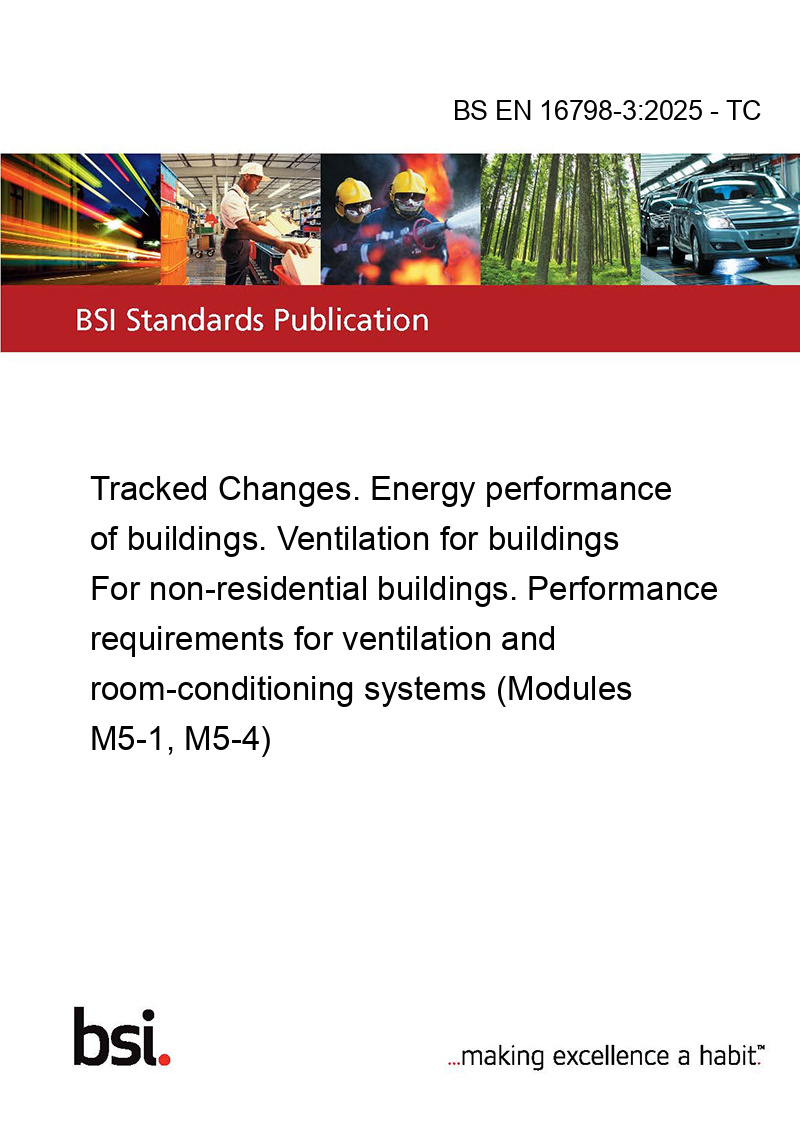 BS EN 16798-3:2025 - TC

BSI Standards Publication

Tracked Changes. Energy performance of buildings. Ventilation for buildings For non-residential buildings. Performance requirements for ventilation and room-conditioning systems (Modules M5-1, M5-4)

bsi.

...making excellence a habit.™